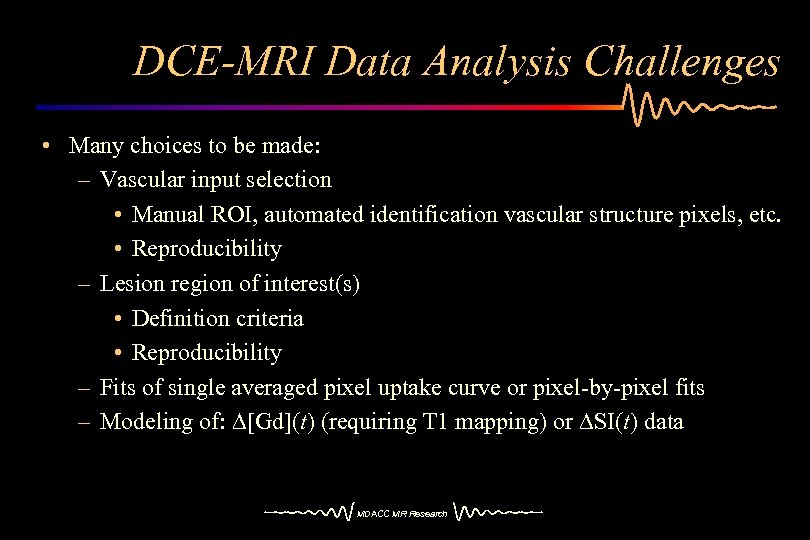 DCE-MRI Data Analysis Challenges

• Many choices to be made:
– Vascular input selection
• Manual ROI, automated identification vascular structure pixels, etc.
• Reproducibility
– Lesion region of interest(s)
• Definition criteria
• Reproducibility
– Fits of single averaged pixel uptake curve or pixel-by-pixel fits
– Modeling of: $\Delta[Gd](t)$ (requiring T1 mapping) or $\Delta SI(t)$ data

MDACC MR Research